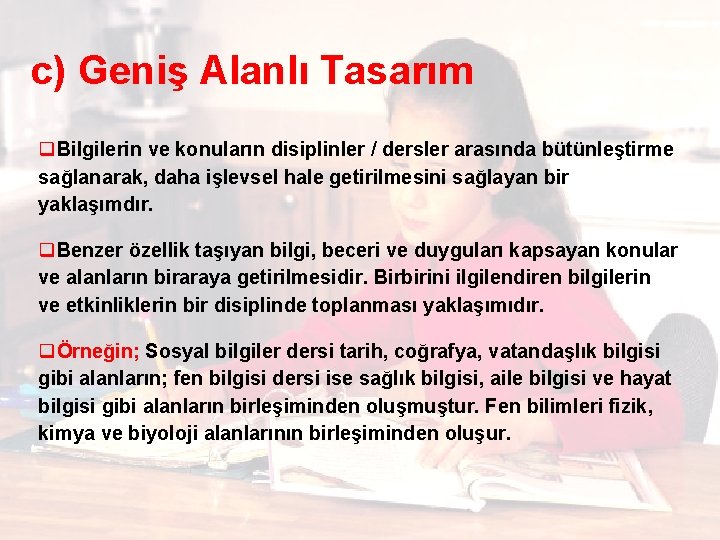 c) Geniş Alanlı Tasarım

❑Bilgilerin ve konuların disiplinler / dersler arasında bütünleştirme sağlanarak, daha işlevsel hale getirilmesini sağlayan bir yaklaşımdır.

❑Benzer özellik taşıyan bilgi, beceri ve duyguları kapsayan konular ve alanların biraraya getirilmesidir. Birbirini ilgilendiren bilgilerin ve etkinliklerin bir disiplinde toplanması yaklaşımıdır.

❑Örneğin; Sosyal bilgiler dersi tarih, coğrafya, vatandaşlık bilgisi gibi alanların; fen bilgisi dersi ise sağlık bilgisi, aile bilgisi ve hayat bilgisi gibi alanların birleşiminden oluşmuştur. Fen bilimleri fizik, kimya ve biyoloji alanlarının birleşiminden oluşur.